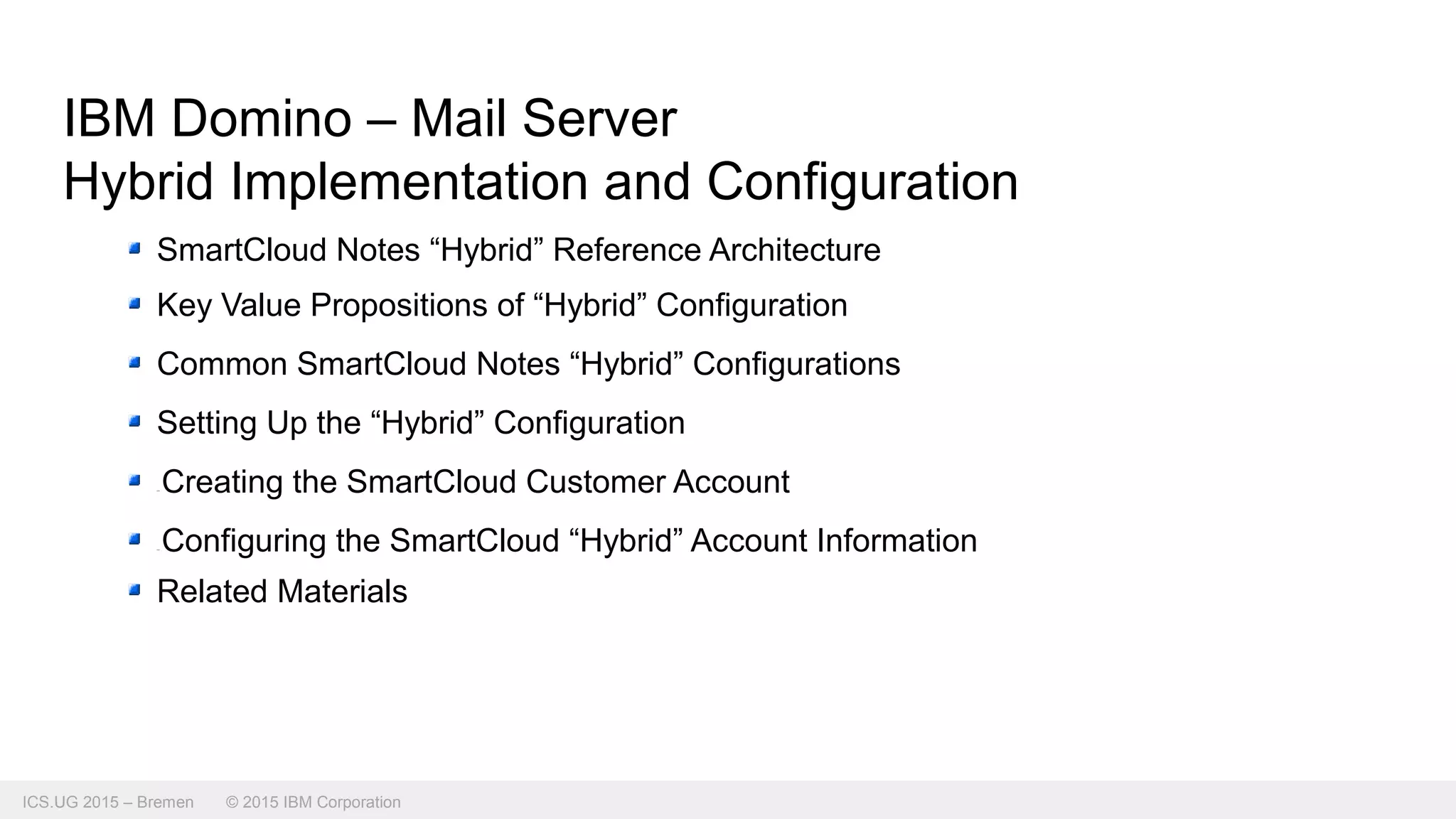 IBM Domino – Mail Server
Hybrid Implementation and Configuration

- SmartCloud Notes “Hybrid” Reference Architecture
- Key Value Propositions of “Hybrid” Configuration
- Common SmartCloud Notes “Hybrid” Configurations
- Setting Up the “Hybrid” Configuration
- Creating the SmartCloud Customer Account
- Configuring the SmartCloud “Hybrid” Account Information
- Related Materials

ICS.UG 2015 – Bremen © 2015 IBM Corporation